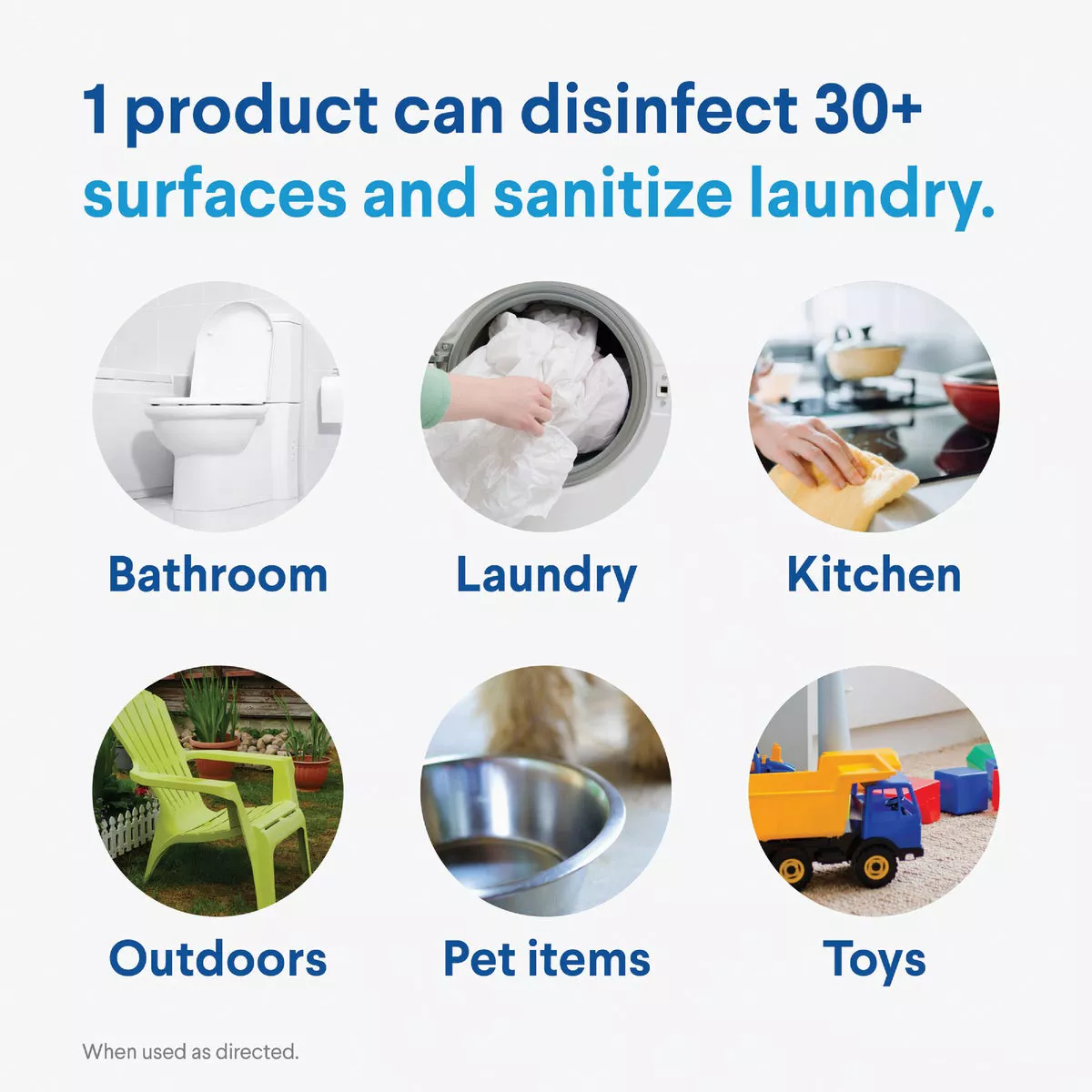 1 product can disinfect 30+ surfaces and sanitize laundry.

Bathroom

Laundry

Kitchen

Outdoors

Pet items

Toys

When used as directed.